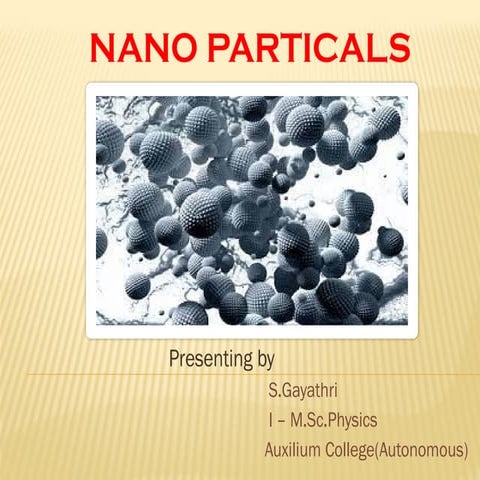 NANO PARTICALS

Presenting by

S.Gayathri

I – M.Sc.Physics

Auxilium College(Autonomous)